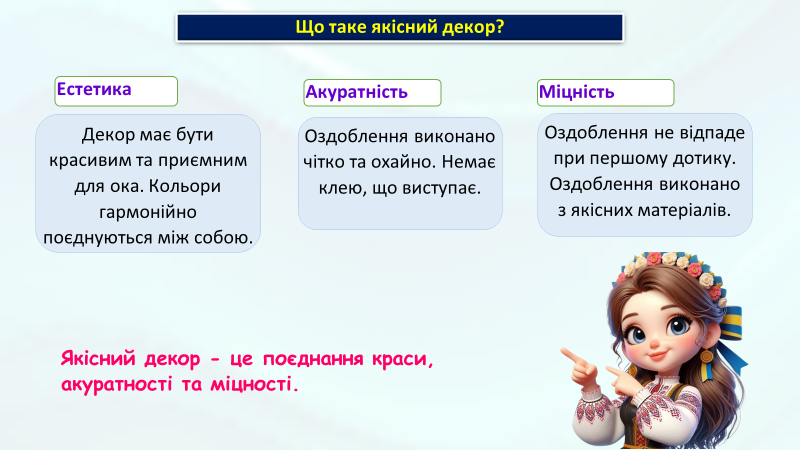 Що таке якісний декор?

Естетика

Декор має бути красивим та приємним для ока. Кольори гармонійно поєднуються між собою.

Акуратність

Оздоблення виконано чітко та охайно. Немає клею, що виступає.

Міцність

Оздоблення не відпаде при першому дотику. Оздоблення виконано з якісних матеріалів.

Якісний декор - це поєднання краси, акуратності та міцності.